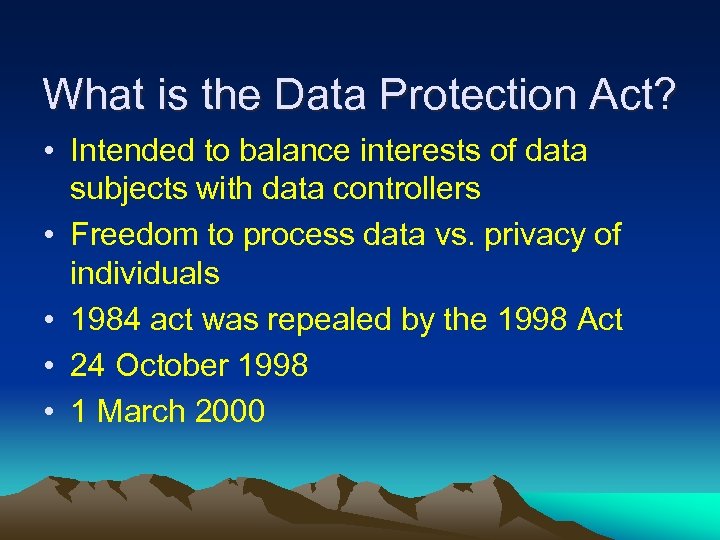 What is the Data Protection Act?

• Intended to balance interests of data subjects with data controllers
• Freedom to process data vs. privacy of individuals
• 1984 act was repealed by the 1998 Act
• 24 October 1998
• 1 March 2000